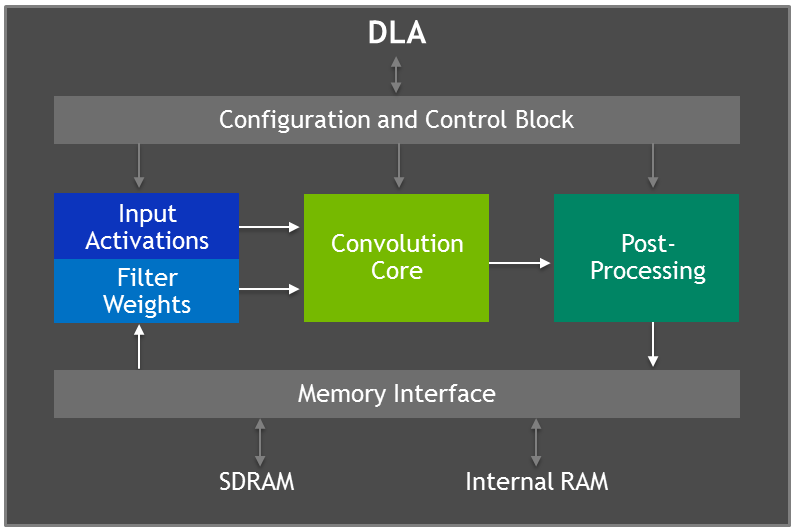 DLA

Configuration and Control Block

Input Activations

Filter Weights

Convolution Core

Post-Processing

Memory Interface

SDRAM

Internal RAM